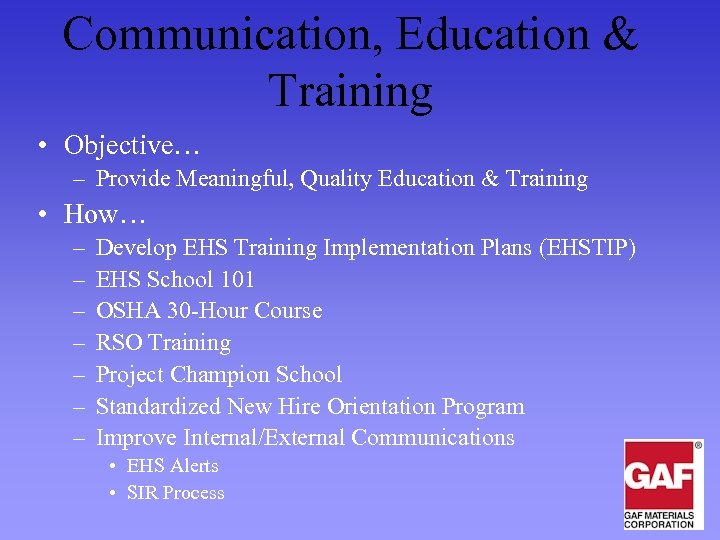 Communication, Education & Training

• Objective…
– Provide Meaningful, Quality Education & Training

• How…
– Develop EHS Training Implementation Plans (EHSTIP)
– EHS School 101
– OSHA 30-Hour Course
– RSO Training
– Project Champion School
– Standardized New Hire Orientation Program
– Improve Internal/External Communications
• EHS Alerts
• SIR Process

GAF®
GAF MATERIALS CORPORATION